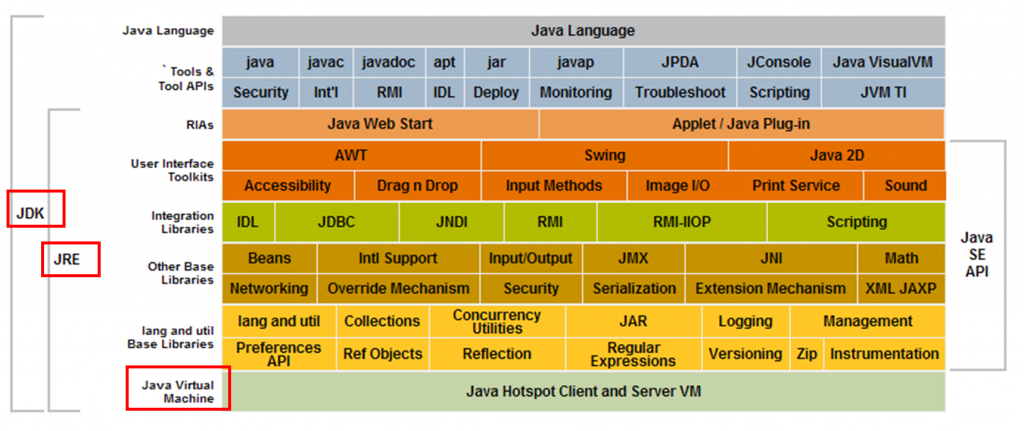 JDK

JRE

Java Language

Java Language

` Tools & Tool APIs

java | javac | javadoc | apt | jar | javap | JPDA | JConsole | Java VisualVM

Security | Int'l | RMI | IDL | Deploy | Monitoring | Troubleshoot | Scripting | JVM TI

RIAs

Java Web Start | Applet / Java Plug-in

User Interface Toolkits

AWT | Swing | Java 2D

Accessibility | Drag n Drop | Input Methods | Image I/O | Print Service | Sound

Integration Libraries

IDL | JDBC | JNDI | RMI | RMI-IIOP | Scripting

Other Base Libraries

Beans | Intl Support | Input/Output | JMX | JNI | Math

Networking | Override Mechanism | Security | Serialization | Extension Mechanism | XML JAXP

lang and util Base Libraries

lang and util | Collections | Concurrency Utilities | JAR | Logging | Management

Preferences API | Ref Objects | Reflection | Regular Expressions | Versioning | Zip | Instrumentation

Java Virtual Machine

Java Hotspot Client and Server VM

Java SE API